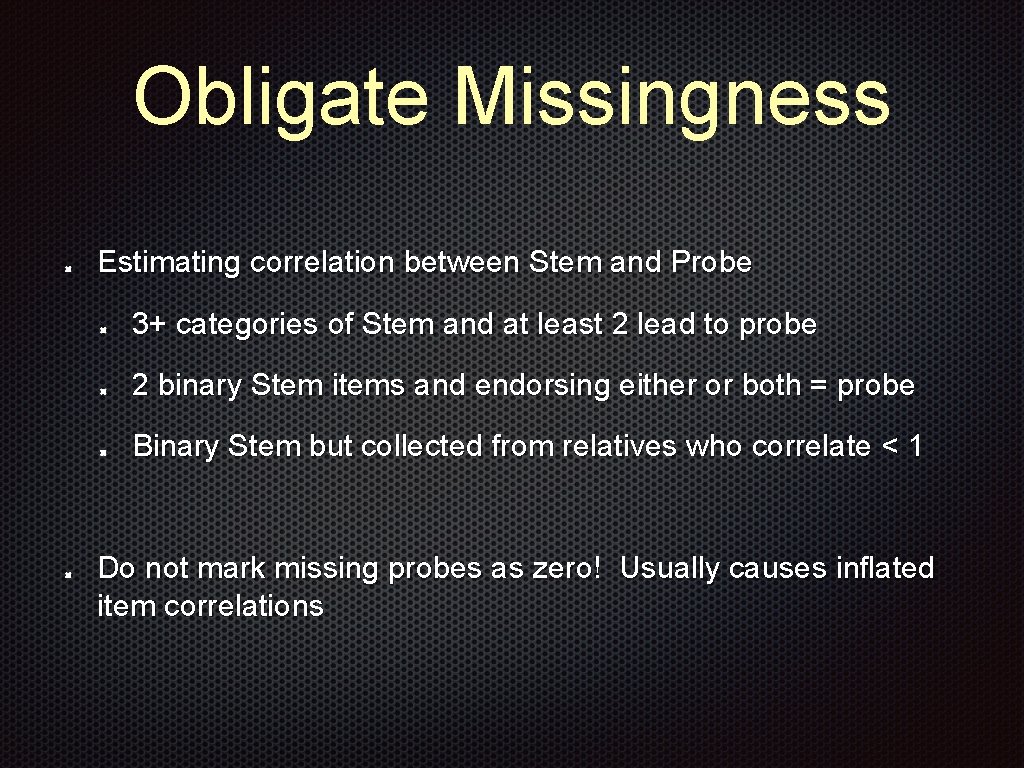 Obligate Missingness

Estimating correlation between Stem and Probe

3+ categories of Stem and at least 2 lead to probe

2 binary Stem items and endorsing either or both = probe

Binary Stem but collected from relatives who correlate < 1

Do not mark missing probes as zero! Usually causes inflated item correlations